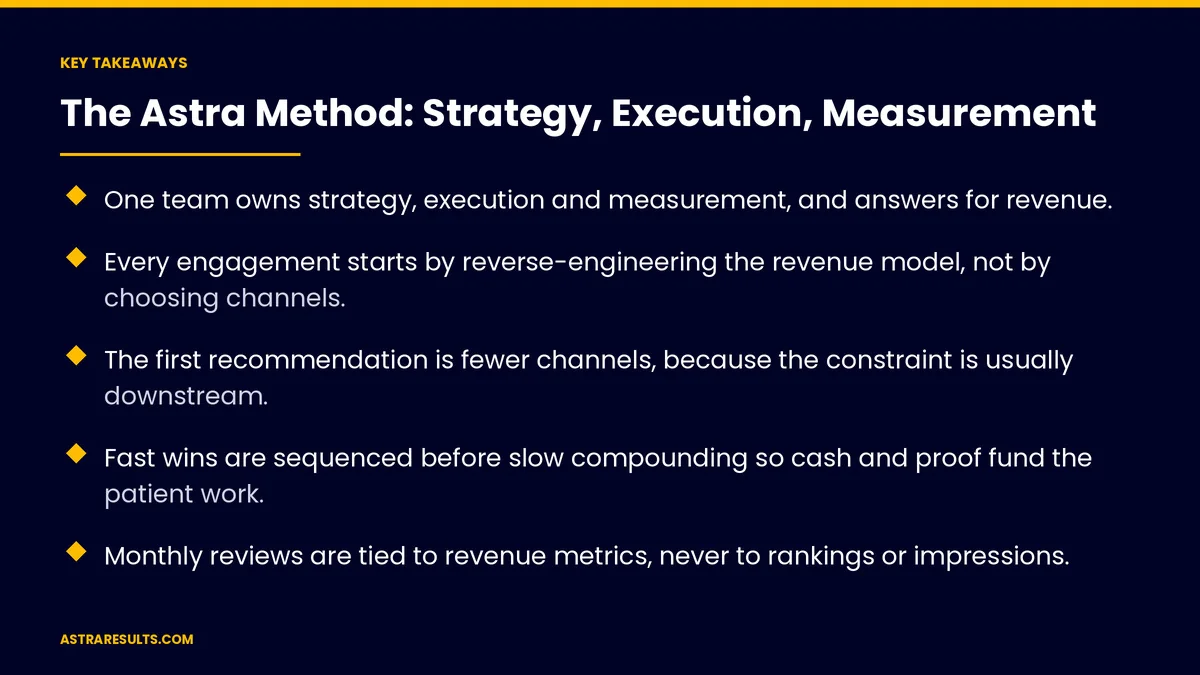 KEY TAKEAWAYS

The Astra Method: Strategy, Execution, Measurement

One team owns strategy, execution and measurement, and answers for revenue.

Every engagement starts by reverse-engineering the revenue model, not by choosing channels.

The first recommendation is fewer channels, because the constraint is usually downstream.

Fast wins are sequenced before slow compounding so cash and proof fund the patient work.

Monthly reviews are tied to revenue metrics, never to rankings or impressions.

ASTRARESULTS.COM